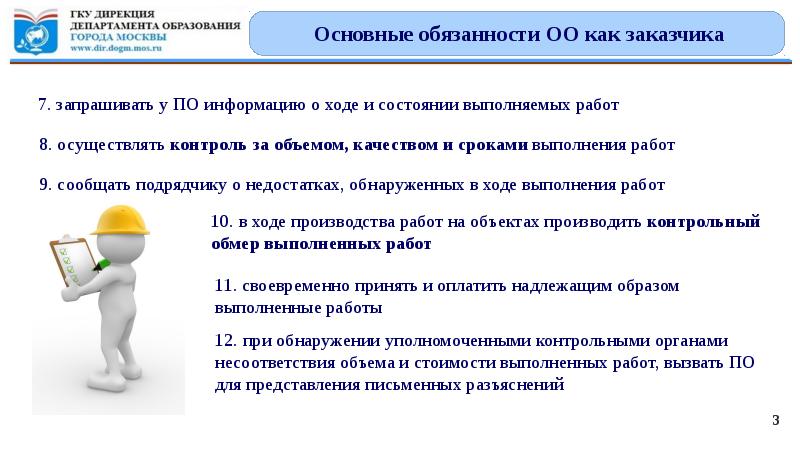 ГКУ ДИРЕКЦИЯ
ДЕПАРТАМЕНТА ОБРАЗОВАНИЯ
ГОРОДА МОСКВЫ
www.dir.dogm.mos.ru

Основные обязанности ОО как заказчика

7. запрашивать у ПО информацию о ходе и состоянии выполняемых работ

8. осуществлять контроль за объемом, качеством и сроками выполнения работ

9. сообщать подрядчику о недостатках, обнаруженных в ходе выполнения работ

10. в ходе производства работ на объектах производить контрольный обмер выполненных работ

11. своевременно принять и оплатить надлежащим образом выполненные работы

12. при обнаружении уполномоченными контрольными органами несоответствия объема и стоимости выполненных работ, вызвать ПО для представления письменных разъяснений

3